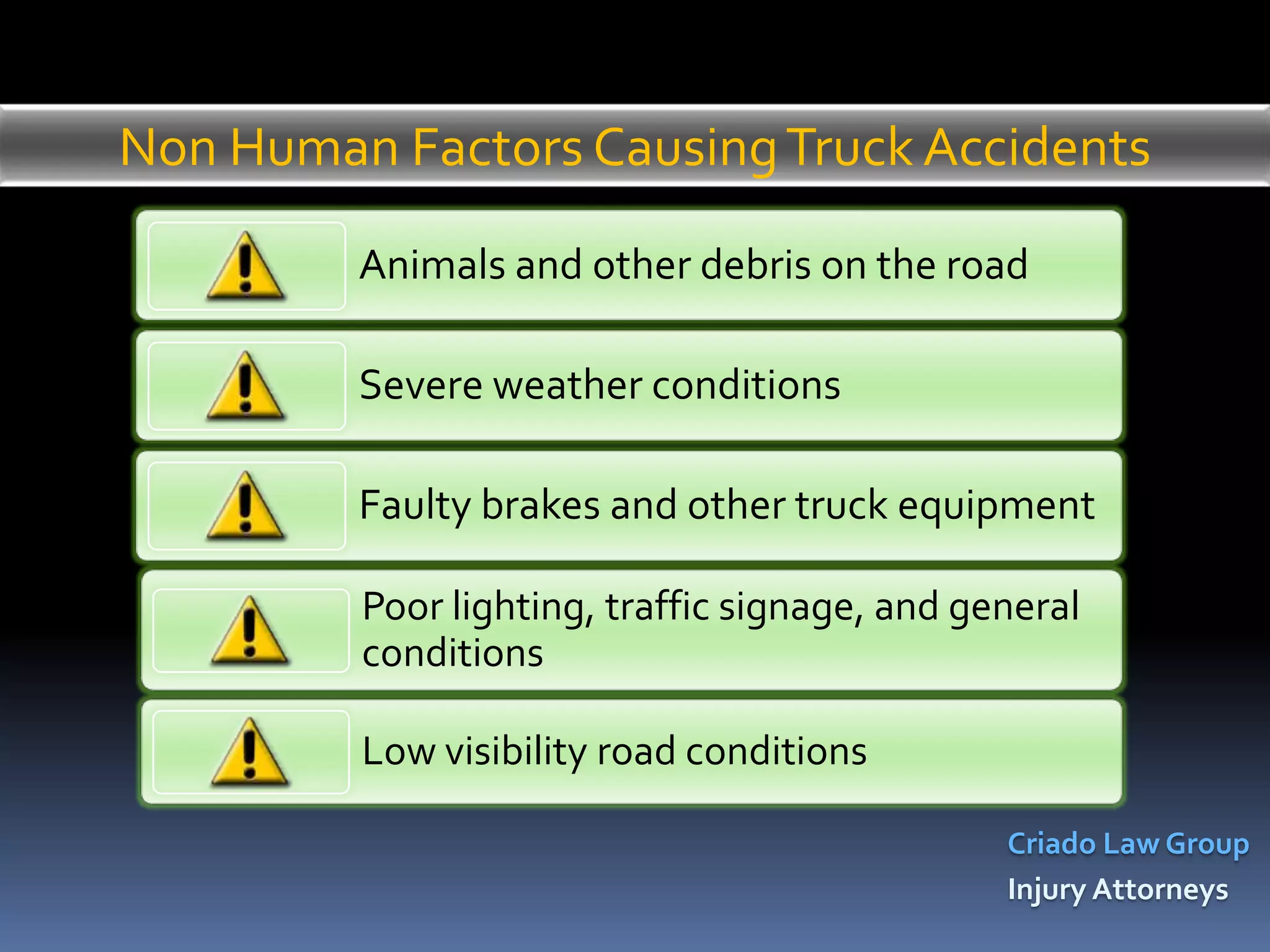 Non Human Factors Causing Truck Accidents

Animals and other debris on the road

Severe weather conditions

Faulty brakes and other truck equipment

Poor lighting, traffic signage, and general conditions

Low visibility road conditions

Criado Law Group
Injury Attorneys